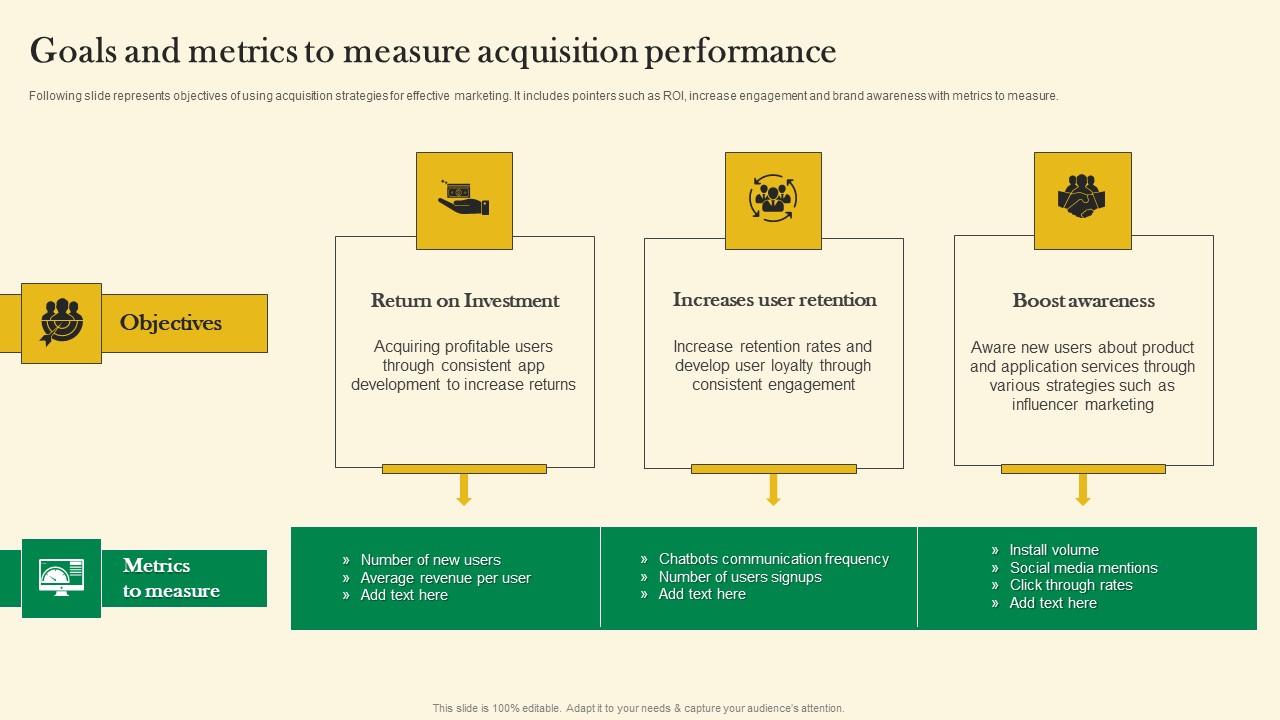 Goals and metrics to measure acquisition performance

Following slide represents objectives of using acquisition strategies for effective marketing. It includes pointers such as ROI, increase engagement and brand awareness with metrics to measure.

Objectives

Return on Investment

Acquiring profitable users through consistent app development to increase returns

Increases user retention

Increase retention rates and develop user loyalty through consistent engagement

Boost awareness

Aware new users about product and application services through various strategies such as influencer marketing

Metrics to measure

» Number of new users
» Average revenue per user
» Add text here

» Chatbots communication frequency
» Number of users signups
» Add text here

» Install volume
» Social media mentions
» Click through rates
» Add text here

This slide is 100% editable. Adapt it to your needs & capture your audience's attention.